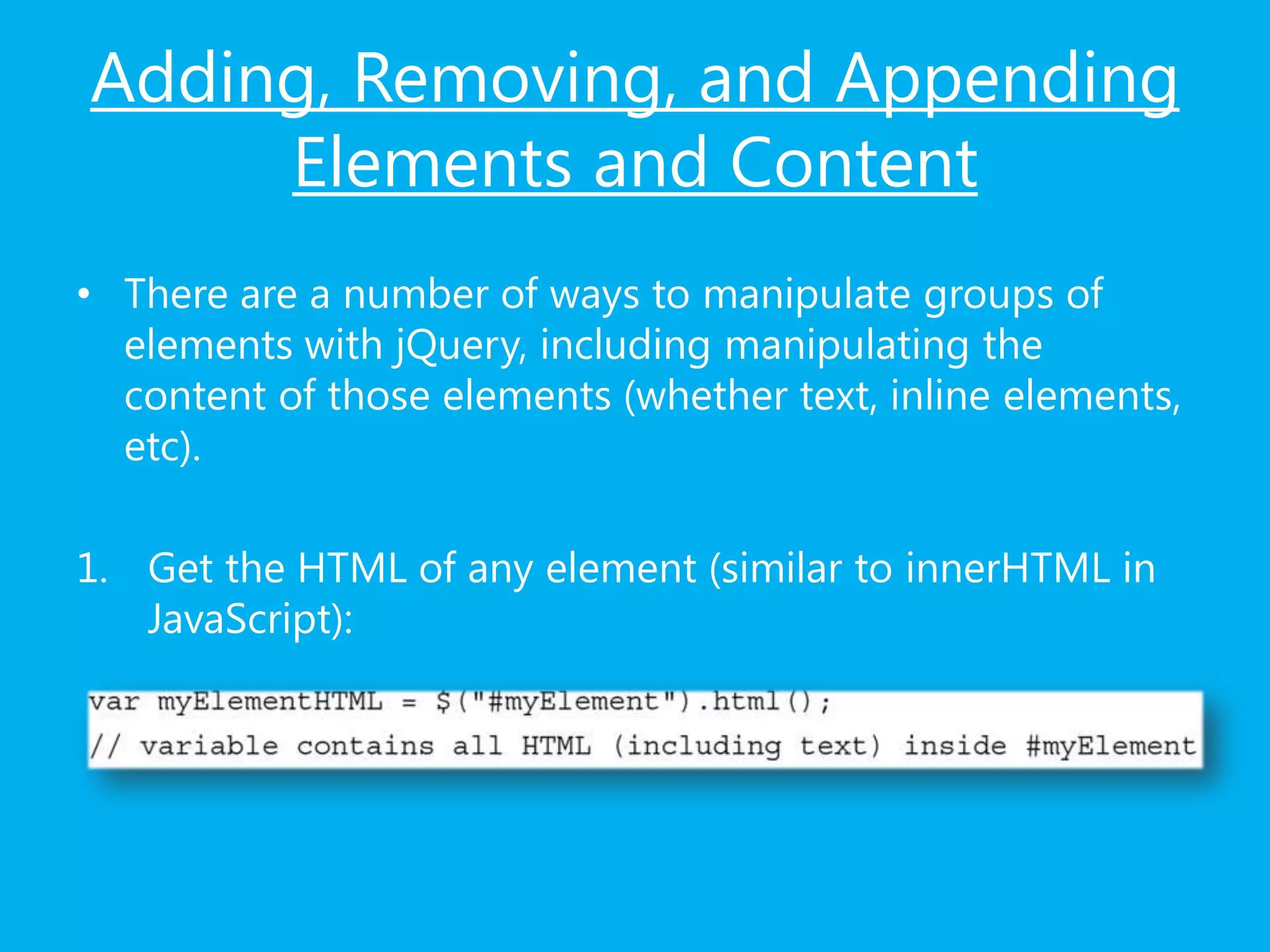 Adding, Removing, and Appending Elements and Content

• There are a number of ways to manipulate groups of elements with jQuery, including manipulating the content of those elements (whether text, inline elements, etc).

1. Get the HTML of any element (similar to innerHTML in JavaScript):

var myElementHTML = $("#myElement").html();
// variable contains all HTML (including text) inside #myElement